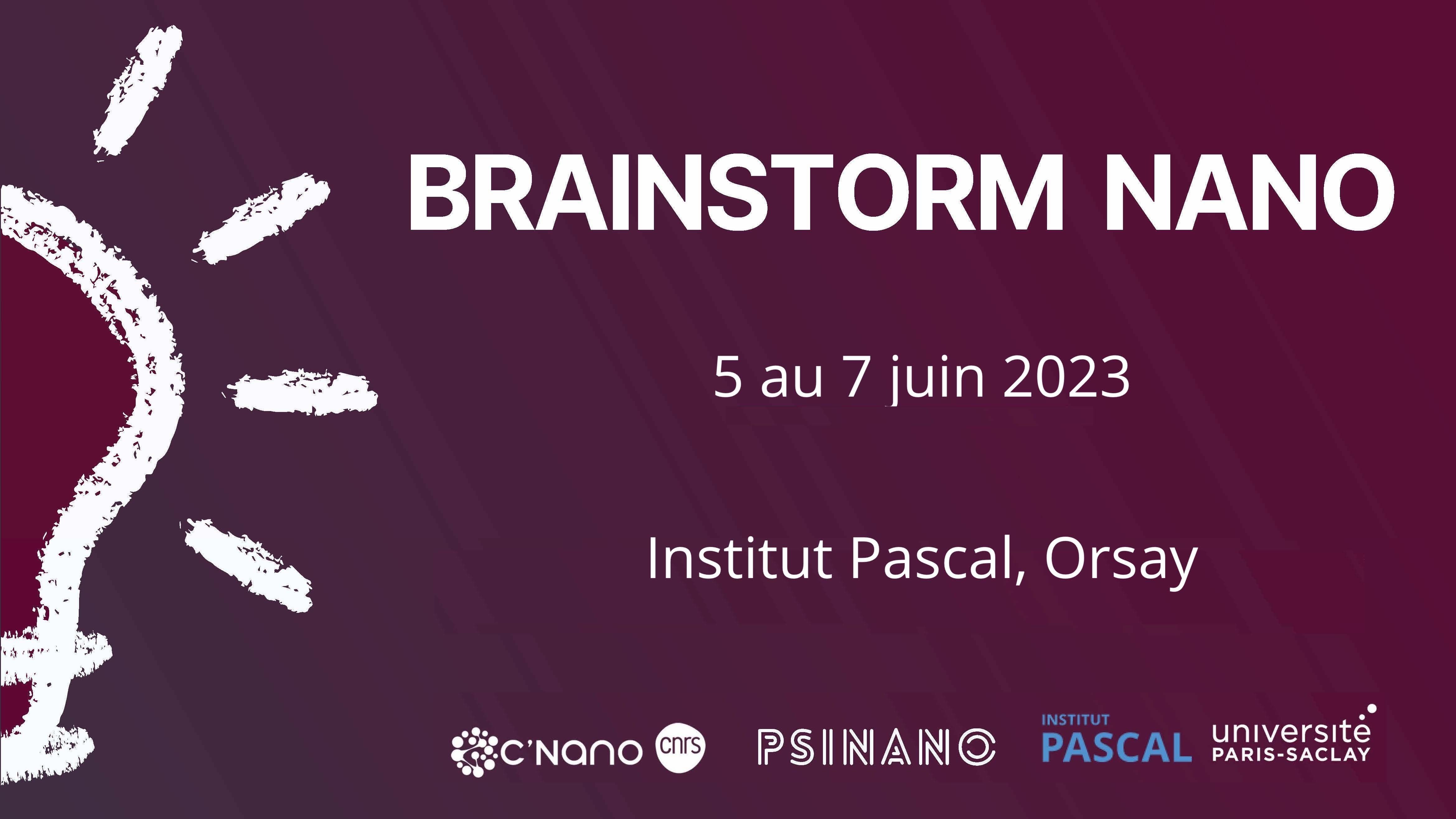 BRAINSTORM NANO

5 au 7 juin 2023

Institut Pascal, Orsay

C'Nano cnrs PSINANO INSTITUT PASCAL université PARIS-SACLAY